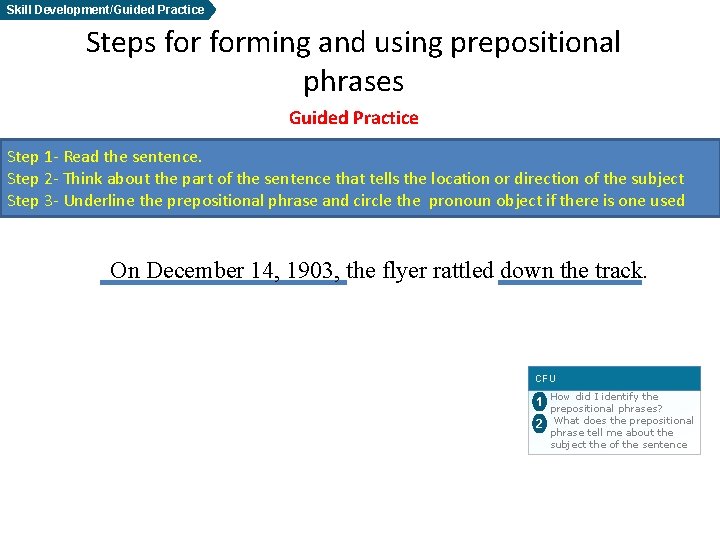 Skill Development/Guided Practice

Steps for forming and using prepositional phrases

Guided Practice

Step 1- Read the sentence.
Step 2- Think about the part of the sentence that tells the location or direction of the subject
Step 3- Underline the prepositional phrase and circle the pronoun object if there is one used

On December 14, 1903, the flyer rattled down the track.

CFU
1 How did I identify the prepositional phrases?
2 What does the prepositional phrase tell me about the subject the of the sentence